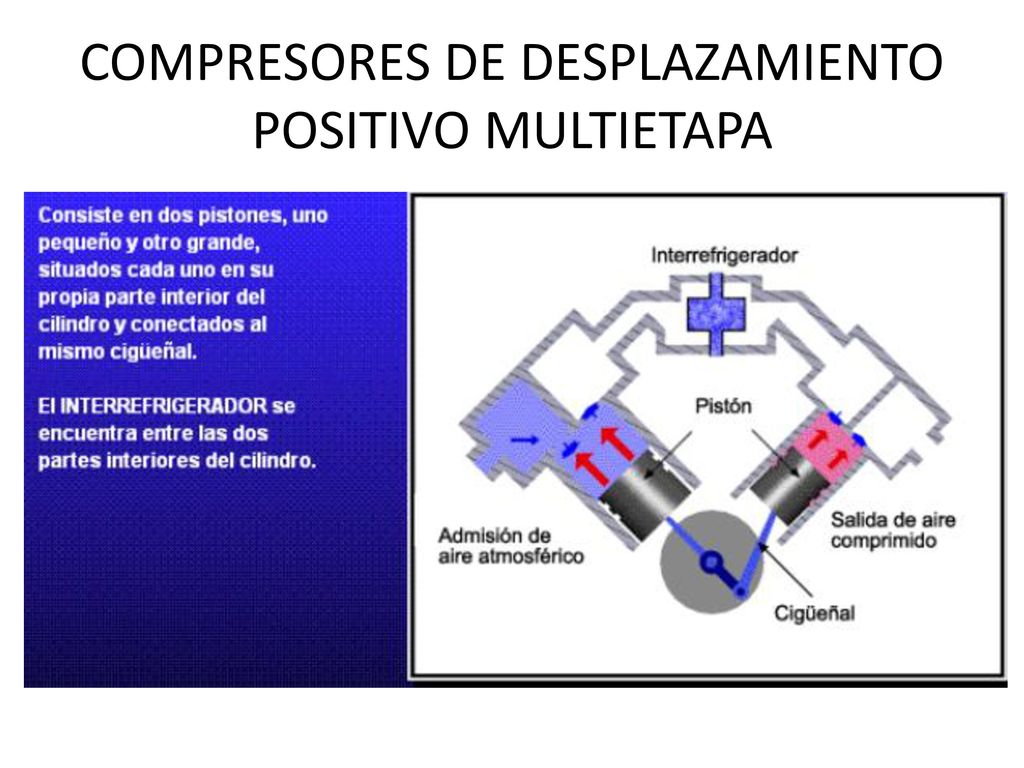 COMPRESORES DE DESPLAZAMIENTO POSITIVO MULTIETAPA

Consiste en dos pistones, uno pequeño y otro grande, situados cada uno en su propia parte interior del cilindro y conectados al mismo cigüeñal.

El INTERREFRIGERADOR se encuentra entre las dos partes interiores del cilindro.

Interrefrigerador

Pistón

Admisión de aire atmosférico

Salida de aire comprimido

Cigüeñal